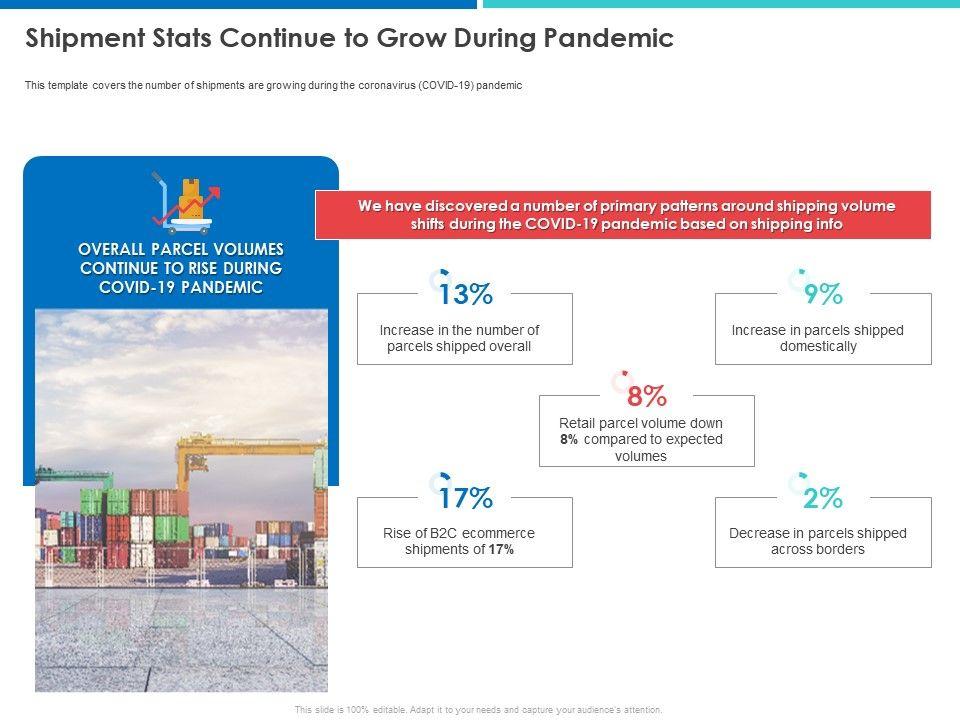 Shipment Stats Continue to Grow During Pandemic

This template covers the number of shipments are growing during the coronavirus (COVID-19) pandemic

OVERALL PARCEL VOLUMES CONTINUE TO RISE DURING COVID-19 PANDEMIC

We have discovered a number of primary patterns around shipping volume shifts during the COVID-19 pandemic based on shipping info

13%

Increase in the number of parcels shipped overall

9%

Increase in parcels shipped domestically

8%

Retail parcel volume down 8% compared to expected volumes

17%

Rise of B2C ecommerce shipments of 17%

2%

Decrease in parcels shipped across borders

This slide is 100% editable. Adapt it to your needs and capture your audience's attention.